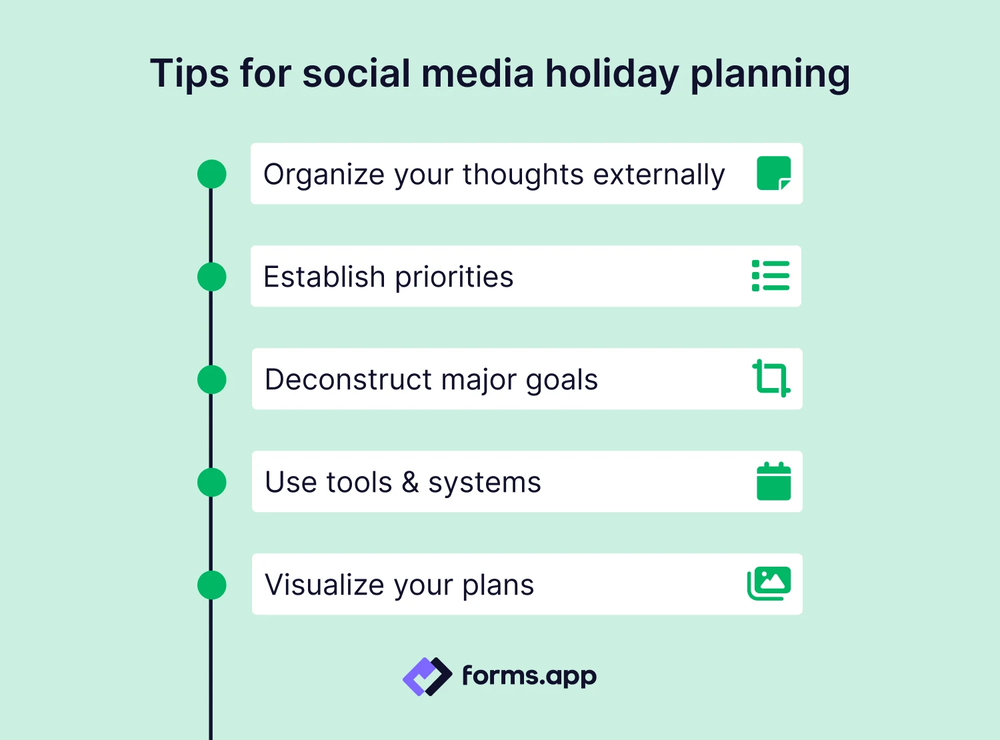 Tips for social media holiday planning

Organize your thoughts externally

Establish priorities

Deconstruct major goals

Use tools & systems

Visualize your plans

forms.app